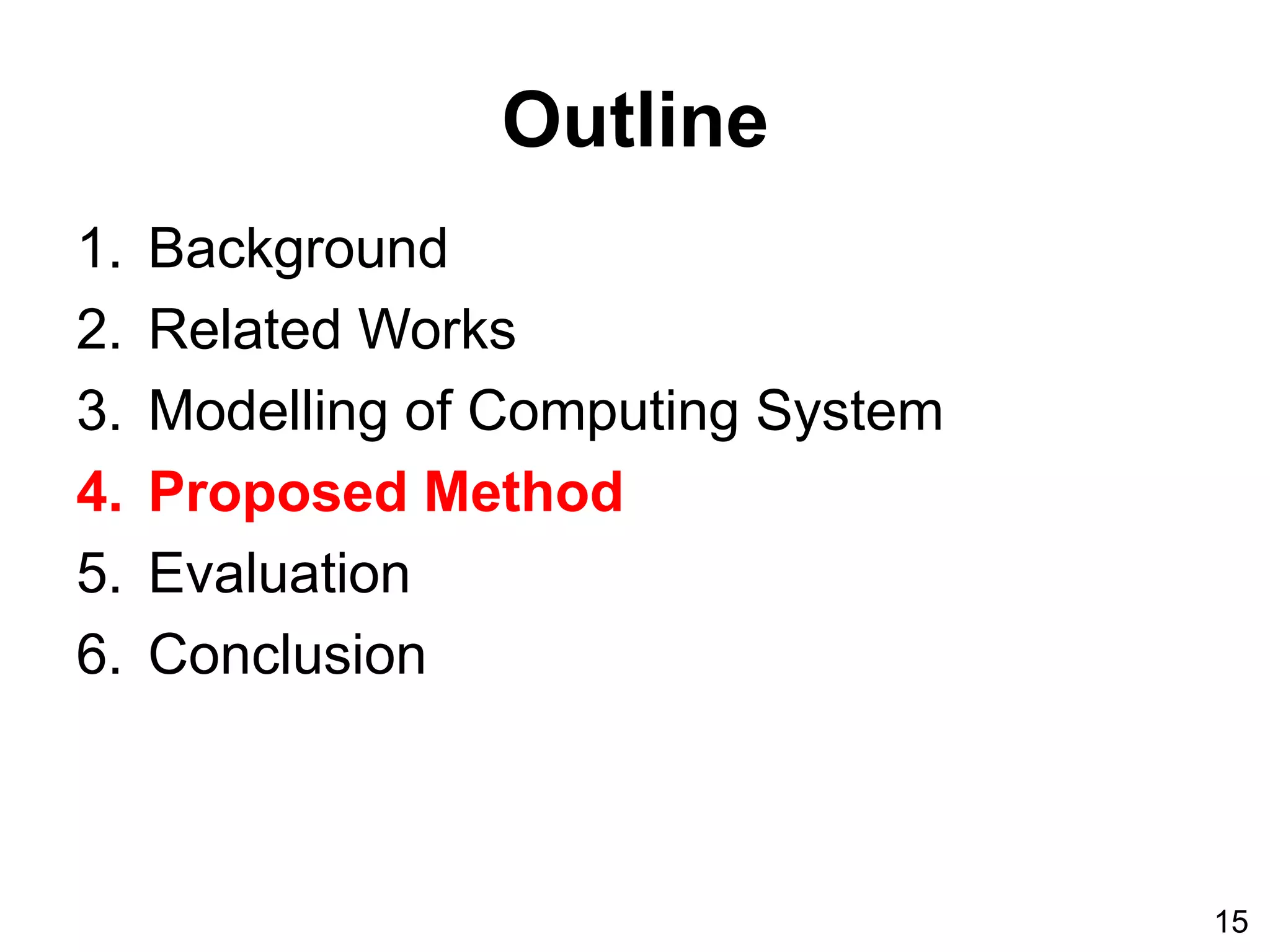 Outline

1. Background
2. Related Works
3. Modelling of Computing System
4. Proposed Method
5. Evaluation
6. Conclusion

15